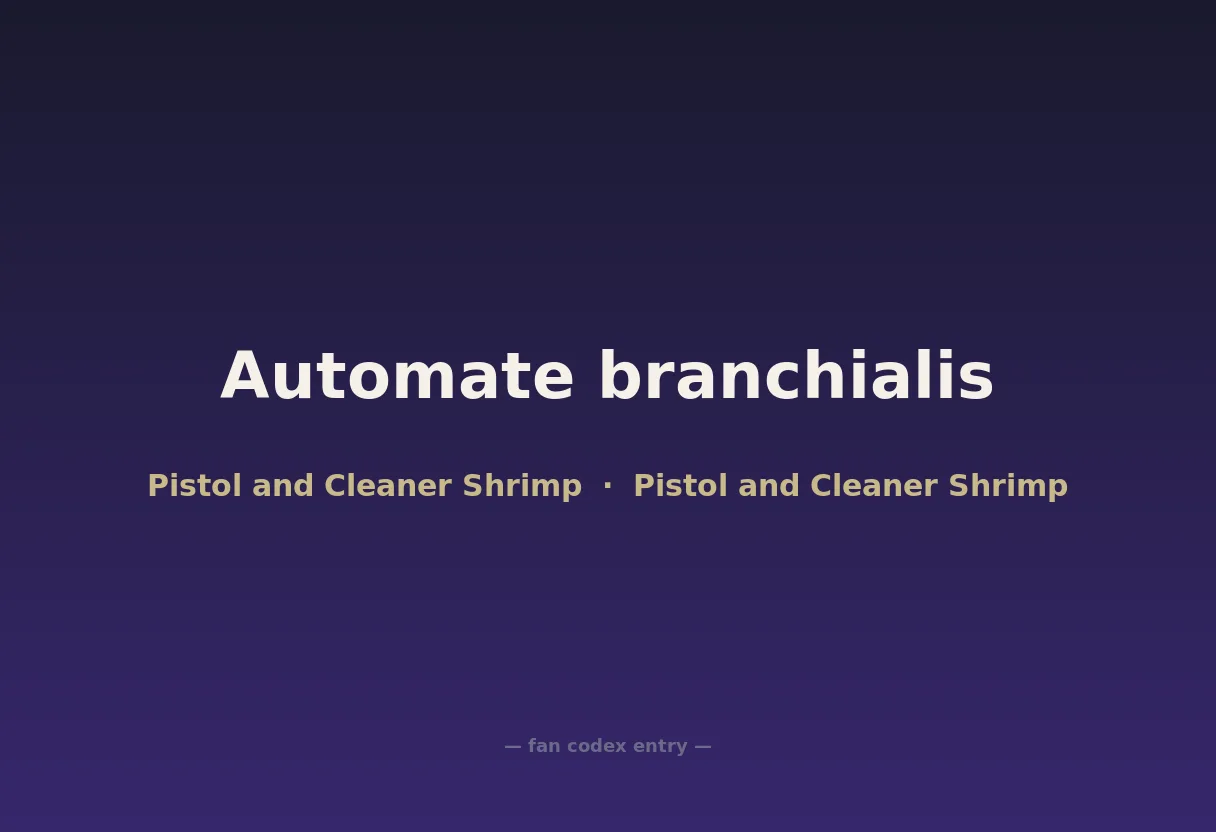 Automate branchialis

Pistol and Cleaner Shrimp · Pistol and Cleaner Shrimp

— fan codex entry —